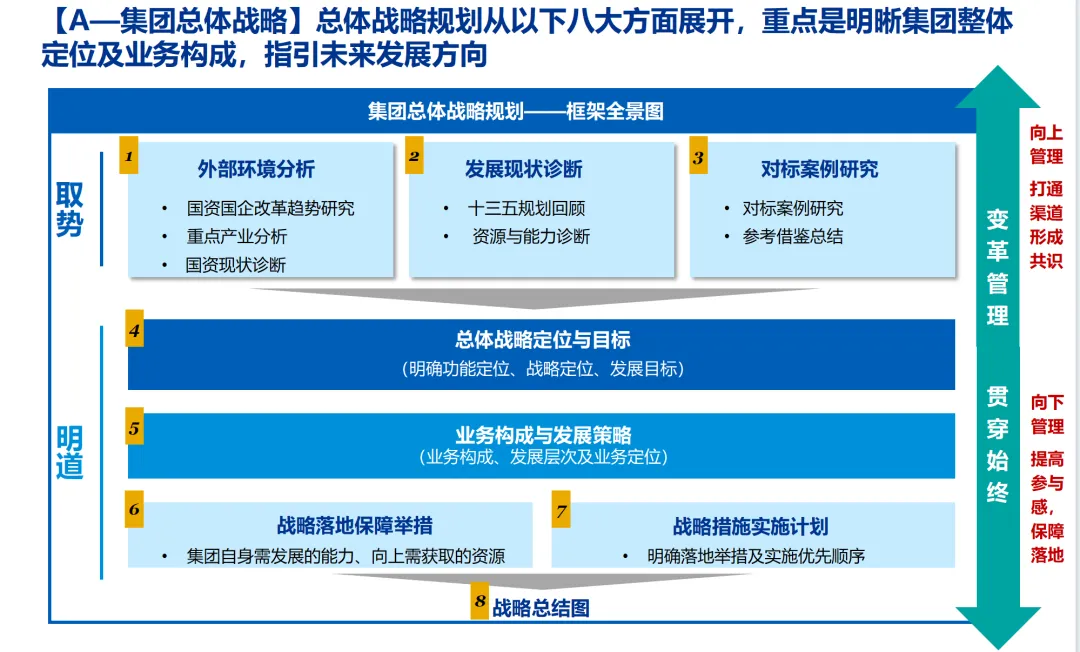 【A—集团总体战略】总体战略规划从以下八大方面展开，重点是明晰集团整体定位及业务构成，指引未来发展方向

集团总体战略规划——框架全景图

取势

1 外部环境分析
• 国资国企改革趋势研究
• 重点产业分析
• 国资现状诊断

2 发展现状诊断
• 十三五规划回顾
• 资源与能力诊断

3 对标案例研究
• 对标案例研究
• 参考借鉴总结

明道

4 总体战略定位与目标
(明确功能定位、战略定位、发展目标)

5 业务构成与发展策略
(业务构成、发展层次及业务定位)

6 战略落地保障举措
• 集团自身需发展的能力、向上需获取的资源

7 战略措施实施计划
• 明确落地举措及实施优先顺序

8 战略总结图

变革管理

贯穿始终

向上管理

打通渠道形成共识

向下管理

提高参与感，保障落地